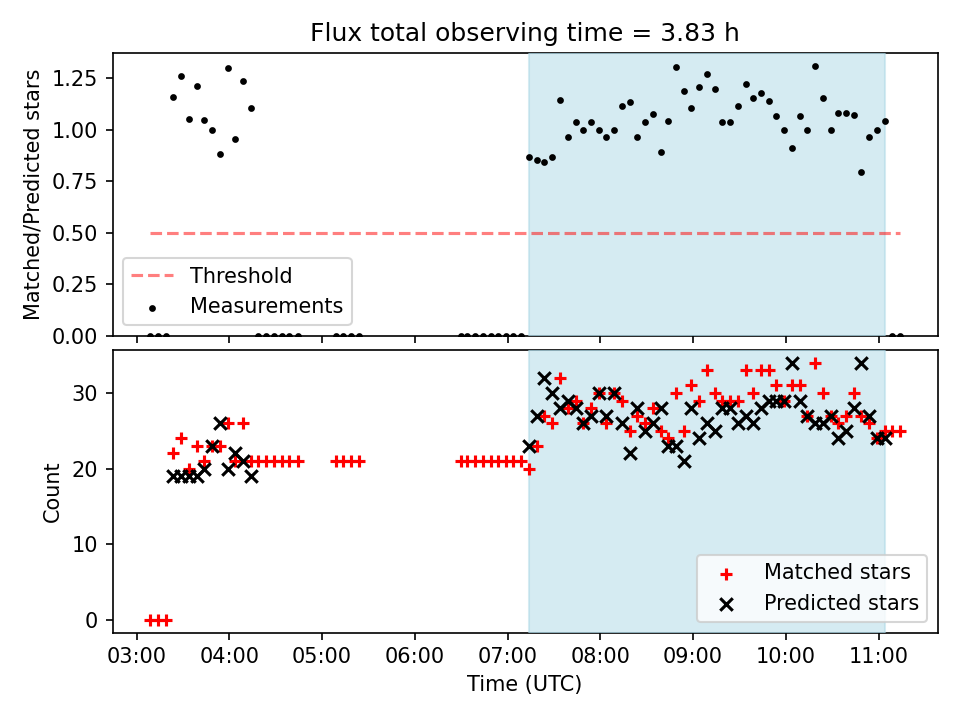 Flux total observing time = 3.83 h

Matched/Predicted stars

1.25
1.00
0.75
0.50
0.25
0.00

Threshold
Measurements

Count

30
20
10
0

Matched stars
Predicted stars

03:00 04:00 05:00 06:00 07:00 08:00 09:00 10:00 11:00

Time (UTC)